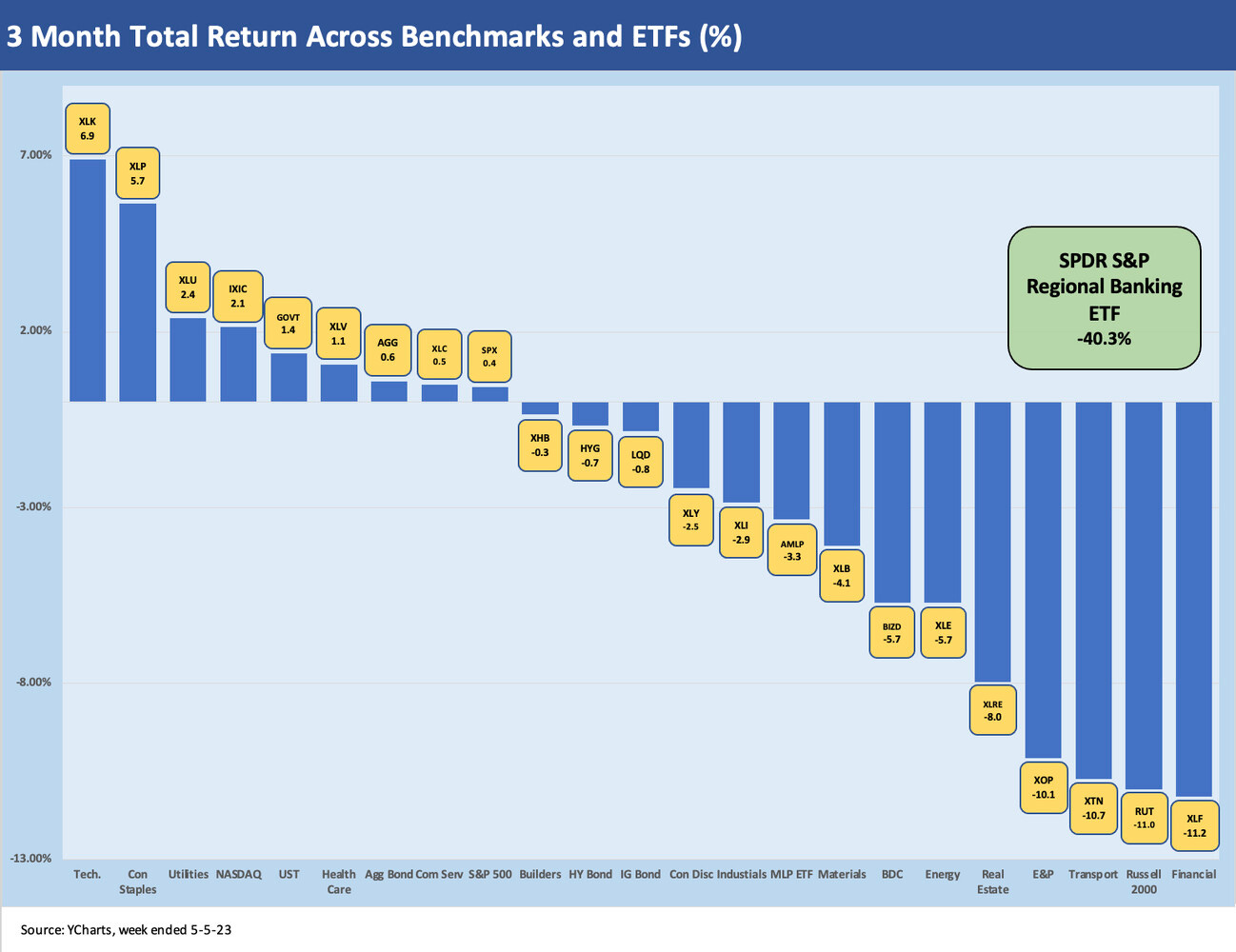 3 Month Total Return Across Benchmarks and ETFs (%)

7.00%
2.00%
-3.00%
-8.00%
-13.00%

XLK 6.9
XLP 5.7
XLU 2.4
IXIC 2.1
GOVT 1.4
XLV 1.1
AGG 0.6
XLC 0.5
SPX 0.4
XHB -0.3
HYG -0.7
LQD -0.8
XLY -2.5
XLI -2.9
AMLP -3.3
XLB -4.1
BIZD -5.7
XLE -5.7
XLRE -8.0
XOP -10.1
XTN -10.7
RUT -11.0
XLF -11.2

SPDR S&P Regional Banking ETF -40.3%

Tech.
Con Staples
Utilities
NASDAQ
UST
Health Care
Agg Bond
Com Serv
S&P 500
Builders
HY Bond
IG Bond
Con Disc
Industials
MLP ETF
Materials
BDC
Energy
Real Estate
E&P
Transport
Russell 2000
Financial

Source: YCharts, week ended 5-5-23